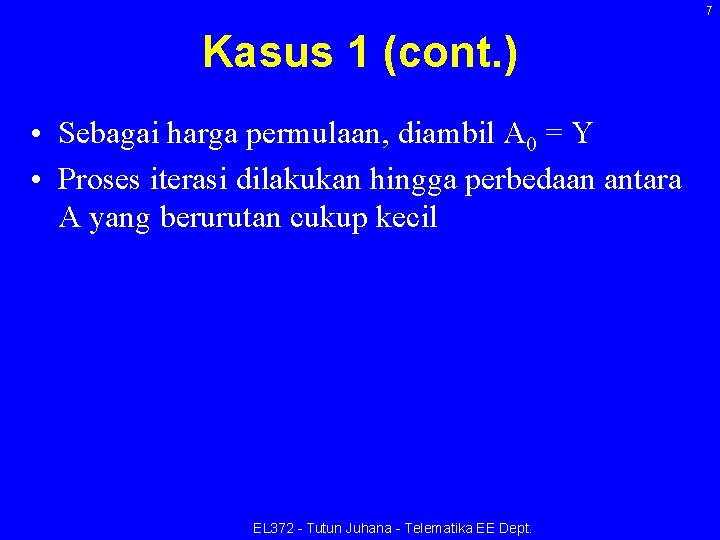 7

Kasus 1 (cont.)

• Sebagai harga permulaan, diambil $A_0 = Y$
• Proses iterasi dilakukan hingga perbedaan antara A yang berurutan cukup kecil

EL372 - Tutun Juhana - Telematika EE Dept.